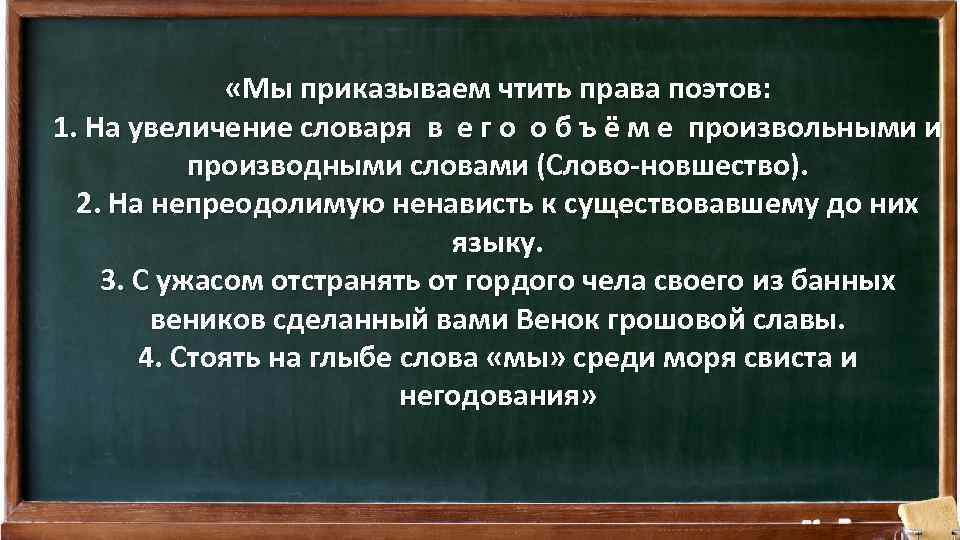 «Мы приказываем чтить права поэтов:
1. На увеличение словаря в е г о о б ъ ё м е произвольными и производными словами (Слово-новшество).
2. На непреодолимую ненависть к существовавшему до них языку.
3. С ужасом отстранять от гордого чела своего из банных веников сделанный вами Венок грошовой славы.
4. Стоять на глыбе слова «мы» среди моря свиста и негодования»